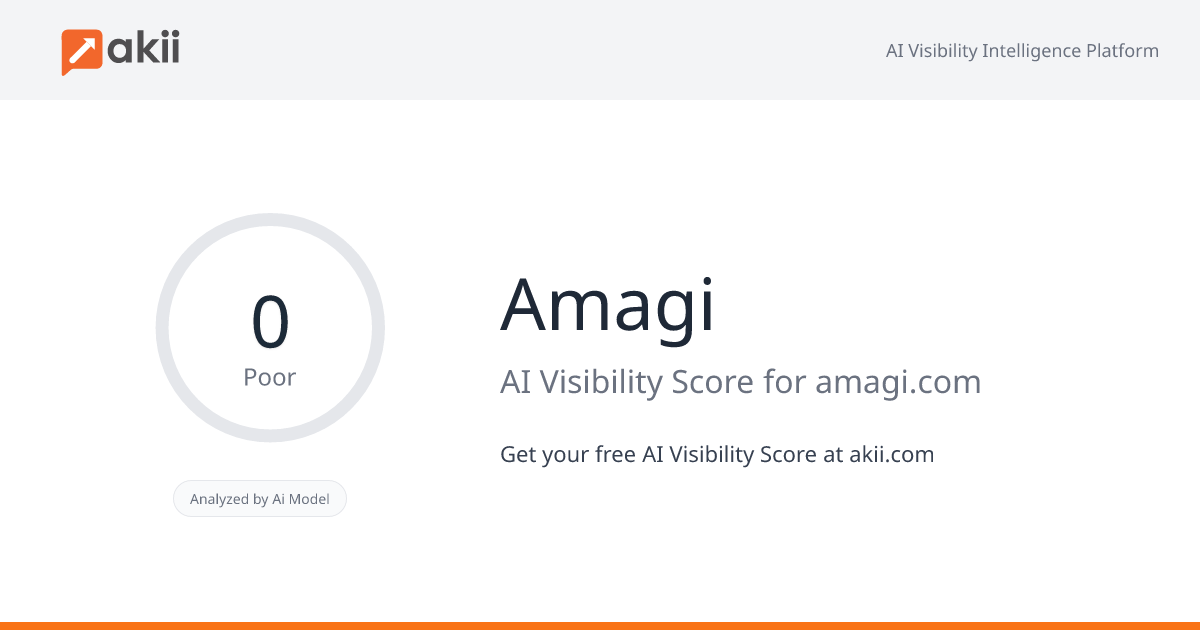 akii

AI Visibility Intelligence Platform

0
Poor

Analyzed by Ai Model

Amagi

AI Visibility Score for amagi.com

Get your free AI Visibility Score at akii.com